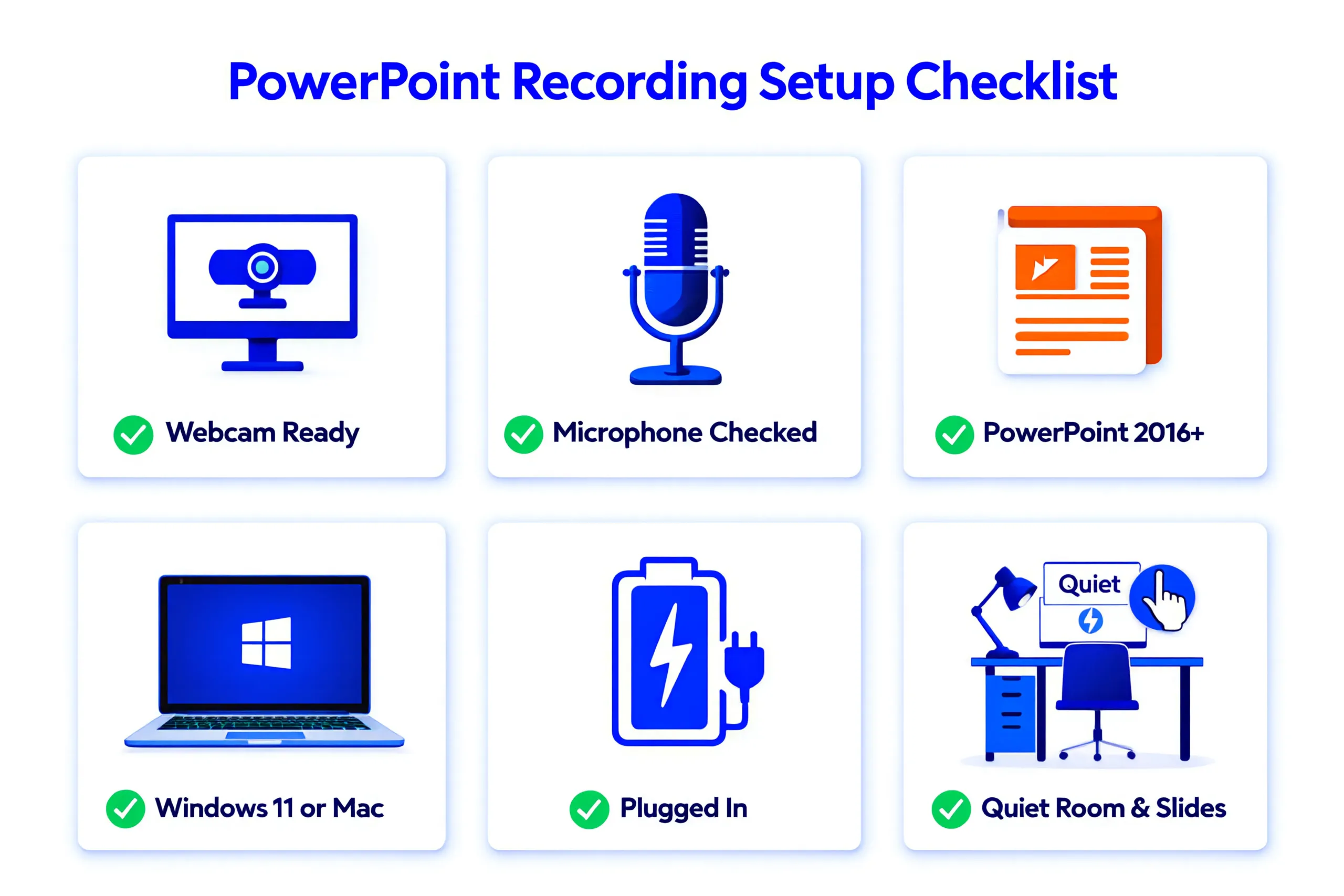 PowerPoint Recording Setup Checklist

Webcam Ready

Microphone Checked

PowerPoint 2016+

Windows 11 or Mac

Plugged In

Quiet

Quiet Room & Slides